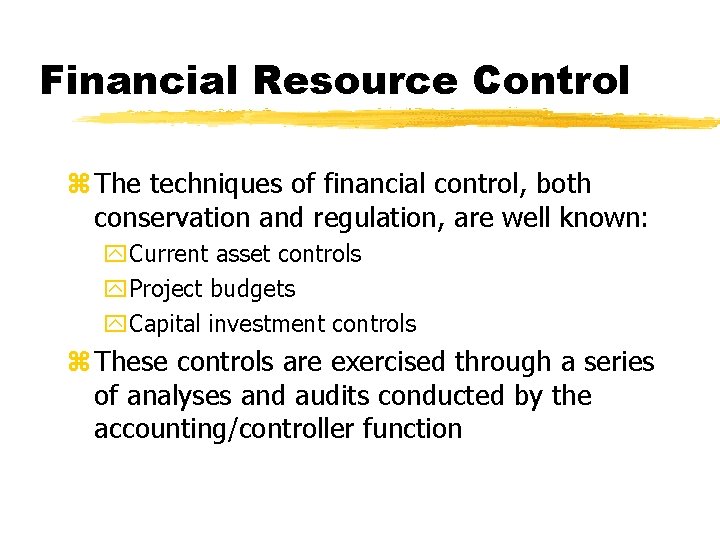 Financial Resource Control

The techniques of financial control, both conservation and regulation, are well known:

Current asset controls

Project budgets

Capital investment controls

These controls are exercised through a series of analyses and audits conducted by the accounting/controller function